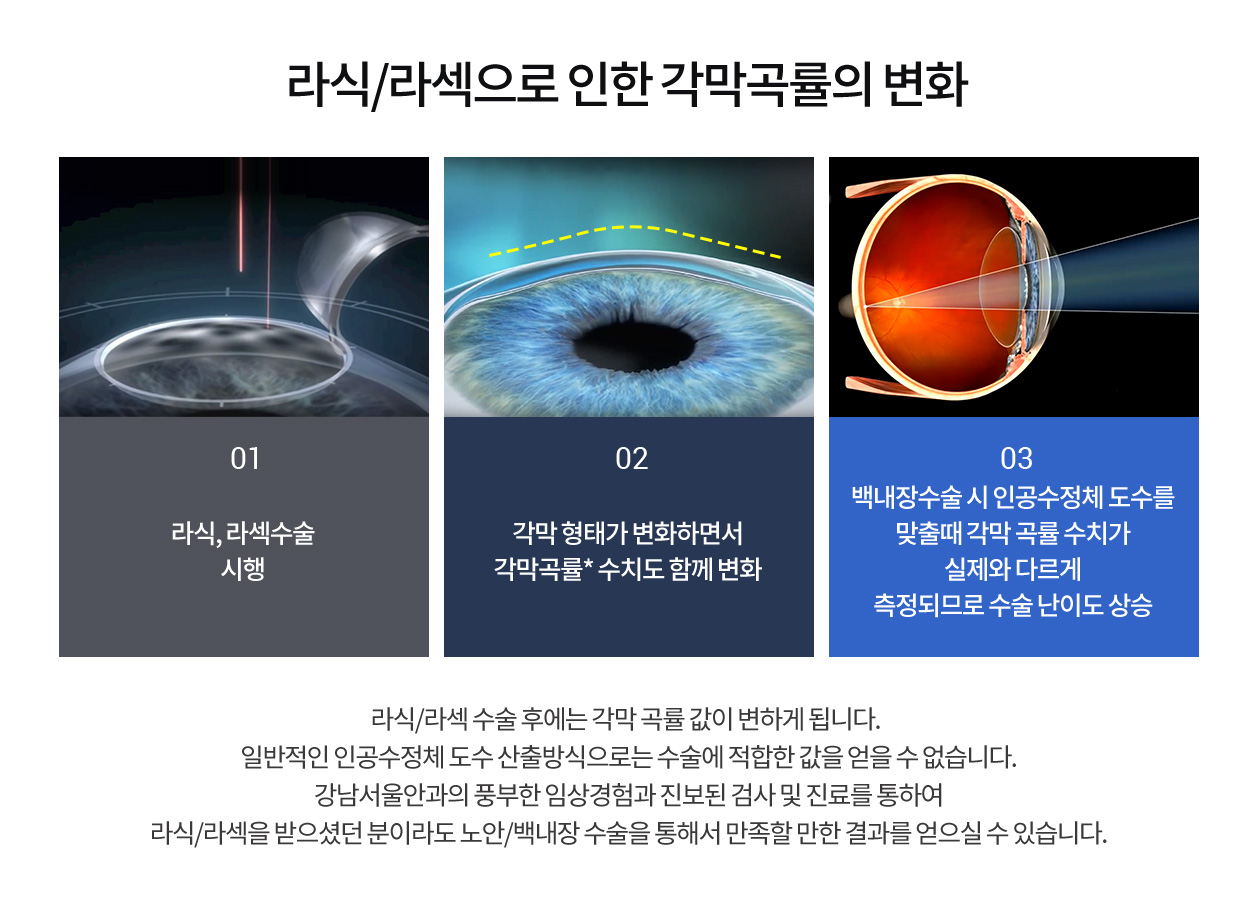 라식/라섹으로 인한 각막곡률의 변화

01

라식, 라섹수술 시행

02

각막 형태가 변화하면서 각막곡률* 수치도 함께 변화

03

백내장수술 시 인공수정체 도수를 맞출때 각막 곡률 수치가 실제와 다르게 측정되므로 수술 난이도 상승

라식/라섹 수술 후에는 각막 곡률 값이 변하게 됩니다.
일반적인 인공수정체 도수 산출방식으로는 수술에 적합한 값을 얻을 수 없습니다.
강남서울안과의 풍부한 임상경험과 진보된 검사 및 진료를 통하여
라식/라섹을 받으셨던 분이라도 노안/백내장 수술을 통해서 만족할 만한 결과를 얻으실 수 있습니다.